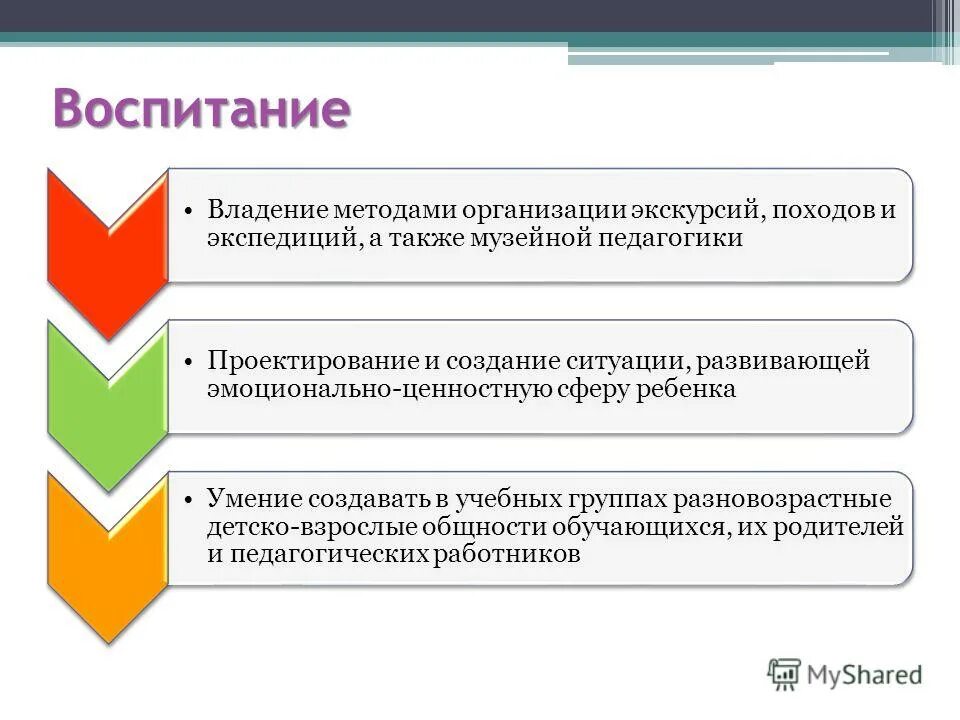 Воспитание

• Владение методами организации экскурсий, походов и экспедиций, а также музейной педагогики

• Проектирование и создание ситуации, развивающей эмоционально-ценностную сферу ребенка

• Умение создавать в учебных группах разновозрастные детско-взрослые общности обучающихся, их родителей и педагогических работников

MyShared